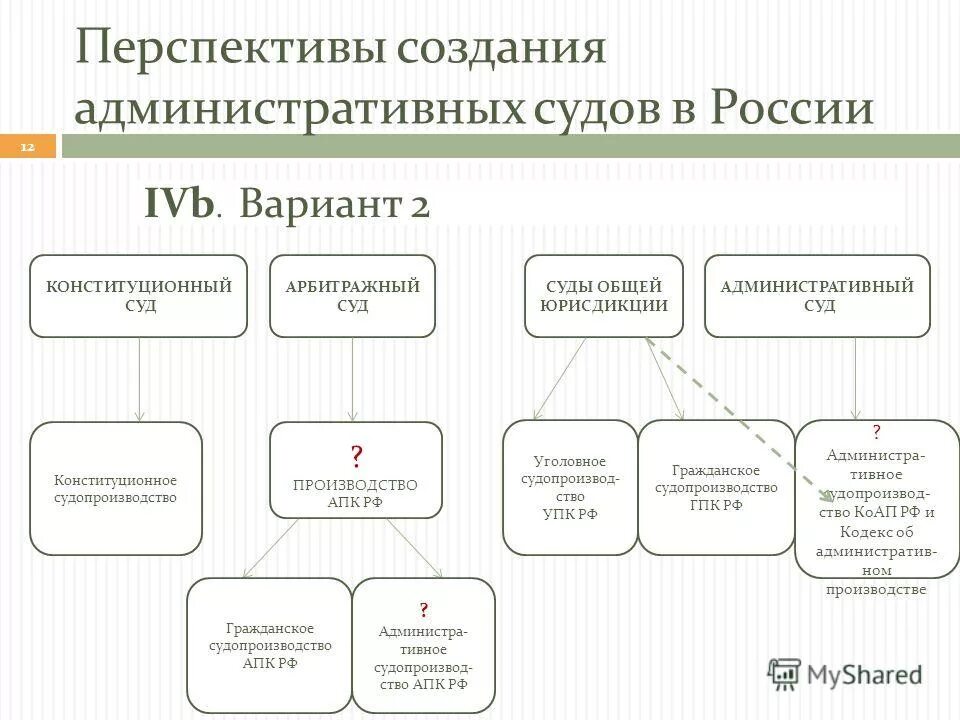 Перспективы создания административных судов в России

12

IVb. Вариант 2

КОНСТИТУЦИОННЫЙ СУД

АРБИТРАЖНЫЙ СУД

СУДЫ ОБЩЕЙ ЮРИСДИКЦИИ

АДМИНИСТРАТИВНЫЙ СУД

Конституционное судопроизводство

?
ПРОИЗВОДСТВО АПК РФ

Уголовное судопроизводство УПК РФ

Гражданское судопроизводство ГПК РФ

?
Административное судопроизводство КоАП РФ и Кодекс об административном производстве

Гражданское судопроизводство АПК РФ

?
Административное судопроизводство АПК РФ

MyShared